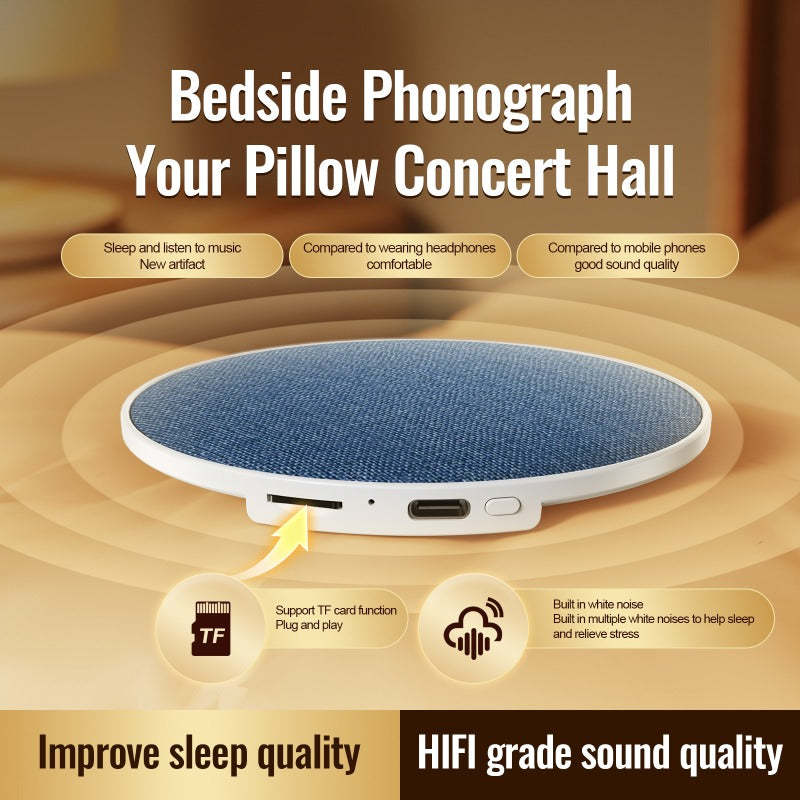 Bedside Phonograph
Your Pillow Concert Hall

Sleep and listen to music
New artifact

Compared to wearing headphones
comfortable

Compared to mobile phones
good sound quality

TF

Support TF card function
Plug and play

Built in white noise
Built in multiple white noises to help sleep and relieve stress

Improve sleep quality

HIFI grade sound quality